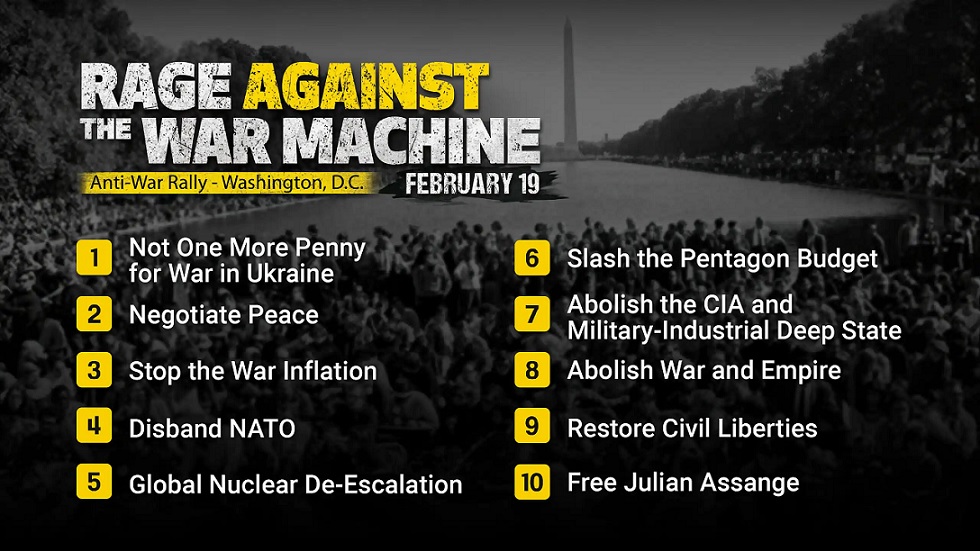 RAGE AGAINST THE WAR MACHINE

Anti-War Rally - Washington, D.C.

FEBRUARY 19

1 Not One More Penny for War in Ukraine

2 Negotiate Peace

3 Stop the War Inflation

4 Disband NATO

5 Global Nuclear De-Escalation

6 Slash the Pentagon Budget

7 Abolish the CIA and Military-Industrial Deep State

8 Abolish War and Empire

9 Restore Civil Liberties

10 Free Julian Assange